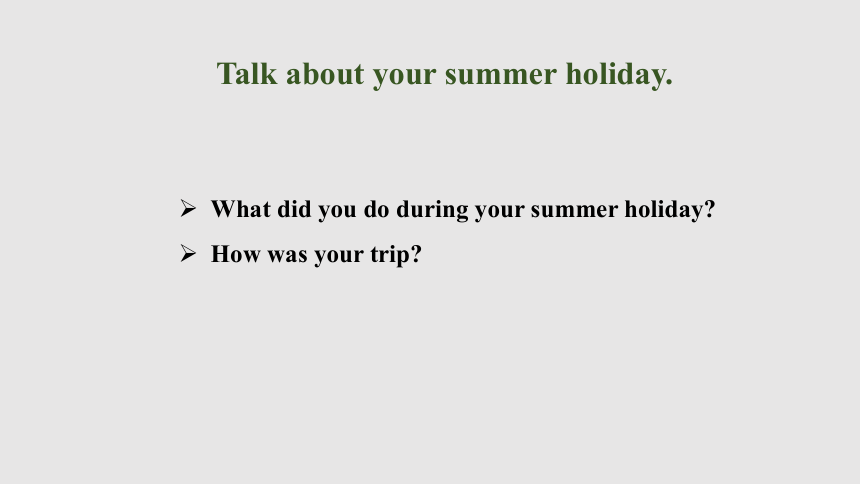 Talk about your summer holiday.

➢ What did you do during your summer holiday?

➢ How was your trip?